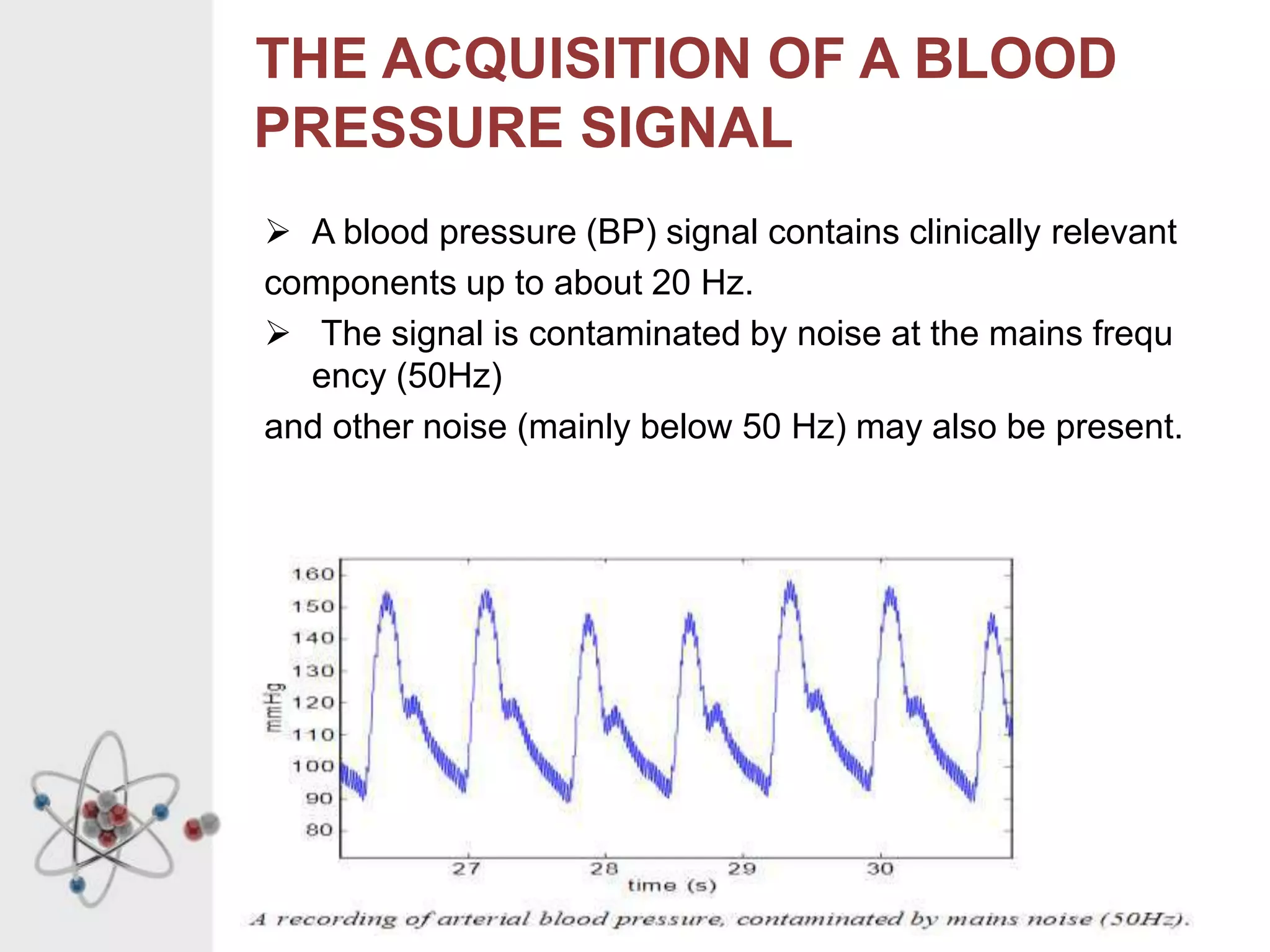 THE ACQUISITION OF A BLOOD PRESSURE SIGNAL

➢ A blood pressure (BP) signal contains clinically relevant components up to about 20 Hz.

➢ The signal is contaminated by noise at the mains frequ ency (50Hz)

and other noise (mainly below 50 Hz) may also be present.

160
150
140
130
120
110
100
90
80
mmHg
27
28
29
30
time (s)

A recording of arterial blood pressure, contaminated by mains noise (50Hz).